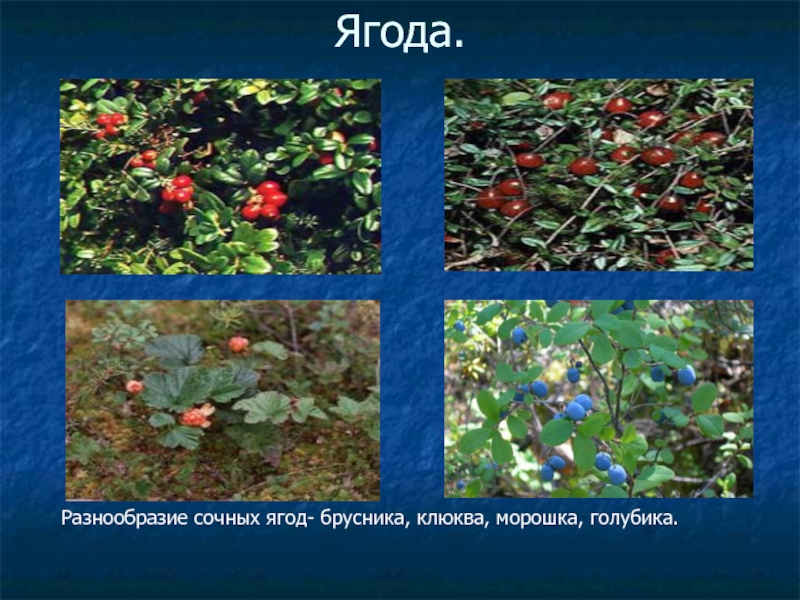 Ягода.

Разнообразие сочных ягод- брусника, клюква, морошка, голубика.